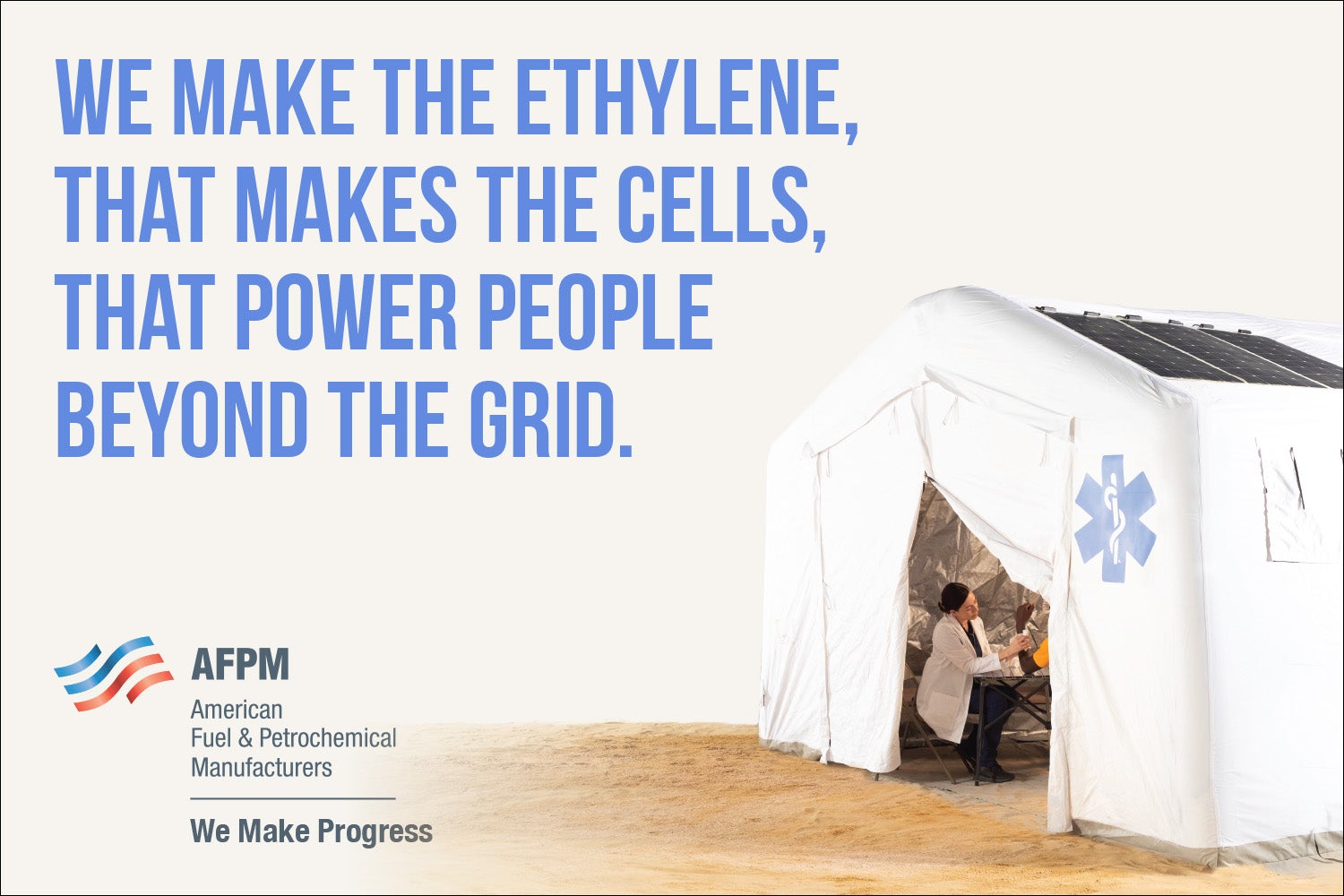 WE MAKE THE ETHYLENE, THAT MAKES THE CELLS, THAT POWER PEOPLE BEYOND THE GRID.

AFPM
American
Fuel & Petrochemical
Manufacturers

We Make Progress